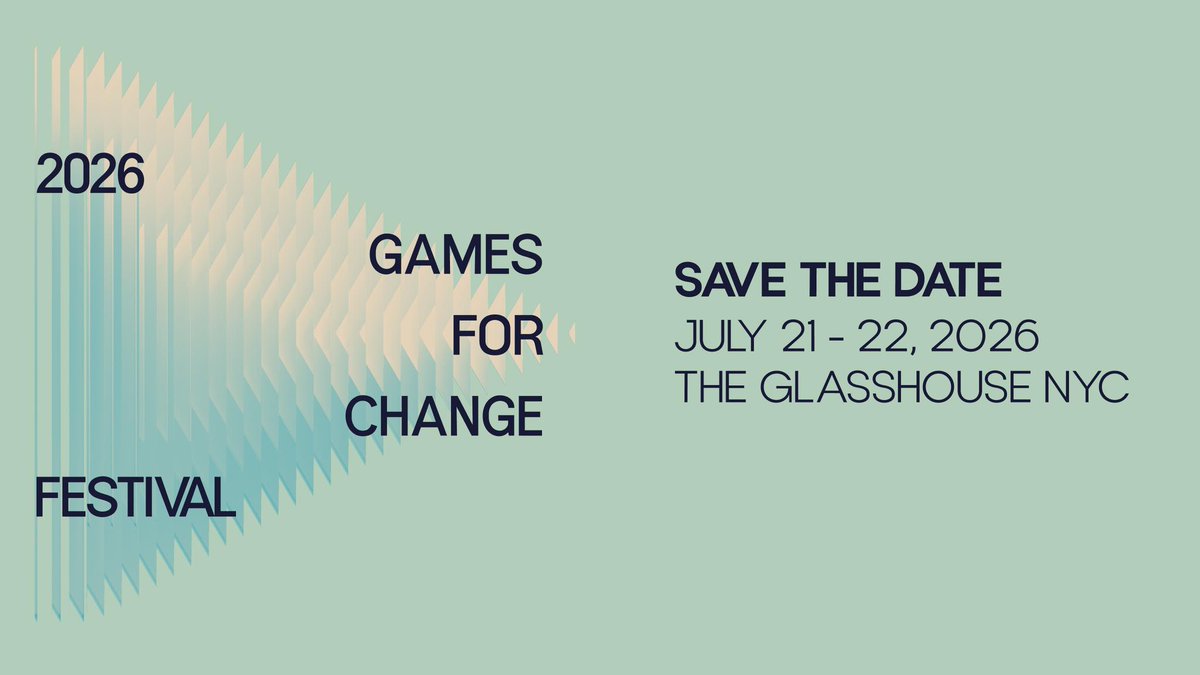 2026

GAMES
FOR
CHANGE

FESTIVAL

SAVE THE DATE
JULY 21 - 22, 2026
THE GLASSHOUSE NYC